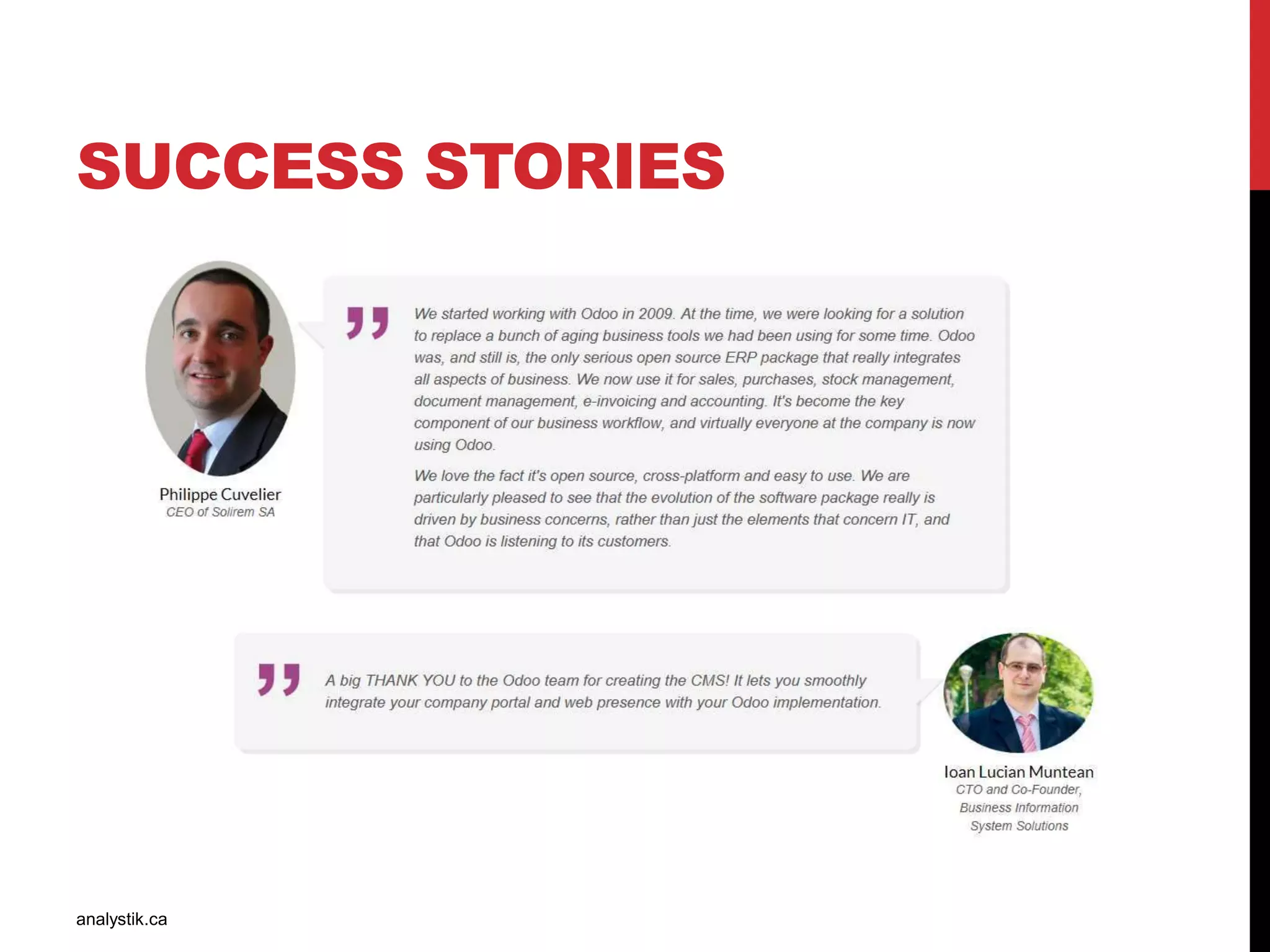 SUCCESS STORIES

Philippe Cuvelier
CEO of Solirem SA

We started working with Odoo in 2009. At the time, we were looking for a solution to replace a bunch of aging business tools we had been using for some time. Odoo was, and still is, the only serious open source ERP package that really integrates all aspects of business. We now use it for sales, purchases, stock management, document management, e-invoicing and accounting. It's become the key component of our business workflow, and virtually everyone at the company is now using Odoo.

We love the fact it's open source, cross-platform and easy to use. We are particularly pleased to see that the evolution of the software package really is driven by business concerns, rather than just the elements that concern IT, and that Odoo is listening to its customers.

A big THANK YOU to the Odoo team for creating the CMS! It lets you smoothly integrate your company portal and web presence with your Odoo implementation.

Ioan Lucian Muntean
CTO and Co-Founder,
Business Information
System Solutions

analystik.ca